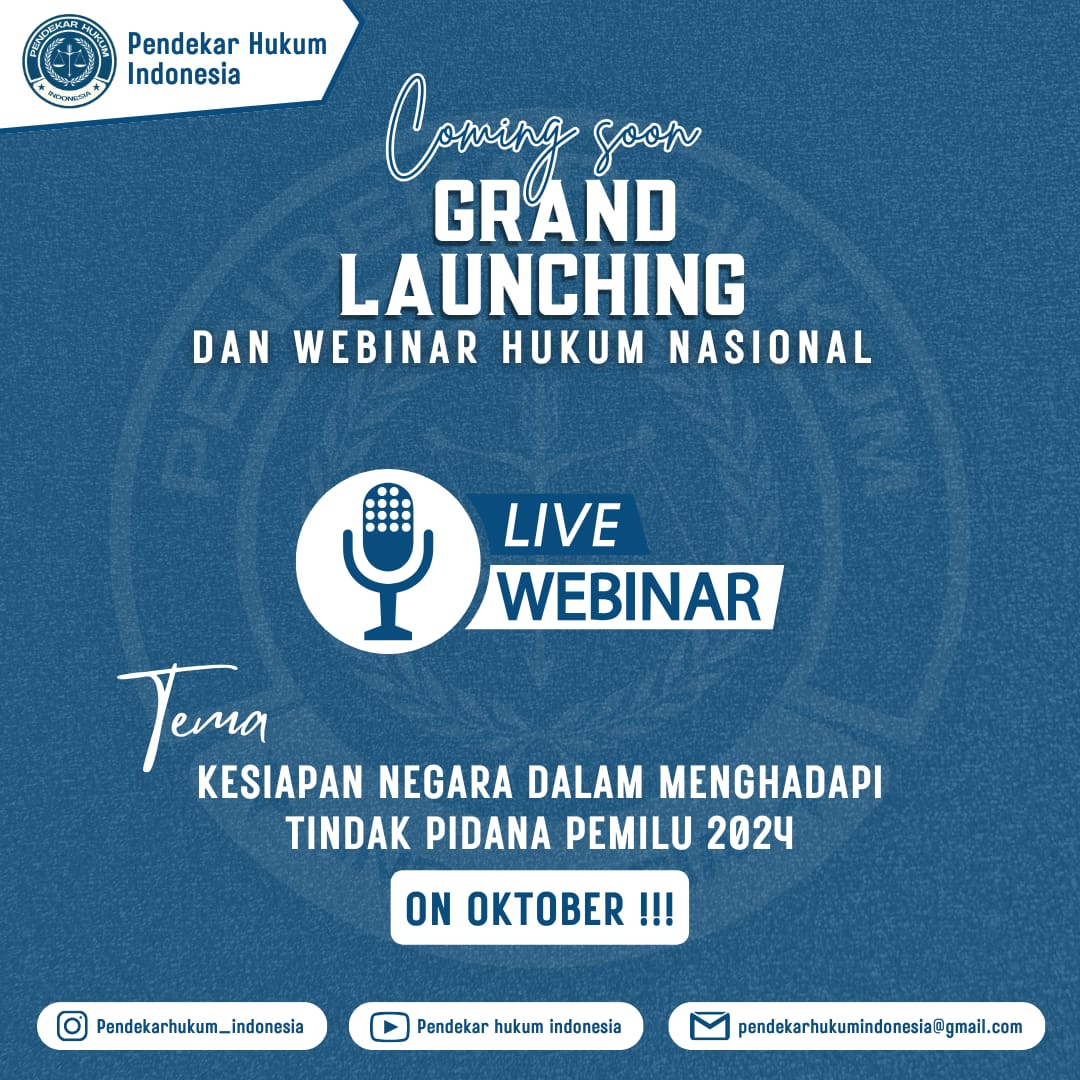 PENDEKAR HUKUM
INDONESIA

Pendekar Hukum Indonesia

Coming soon
GRAND LAUNCHING
DAN WEBINAR HUKUM NASIONAL

LIVE
WEBINAR

Tema
KESIAPAN NEGARA DALAM MENGHADAPI TINDAK PIDANA PEMILU 2024

ON OKTOBER !!!

Pendekarhukum_indonesia
Pendekar hukum indonesia
pendekarhukumindonesia@gmail.com